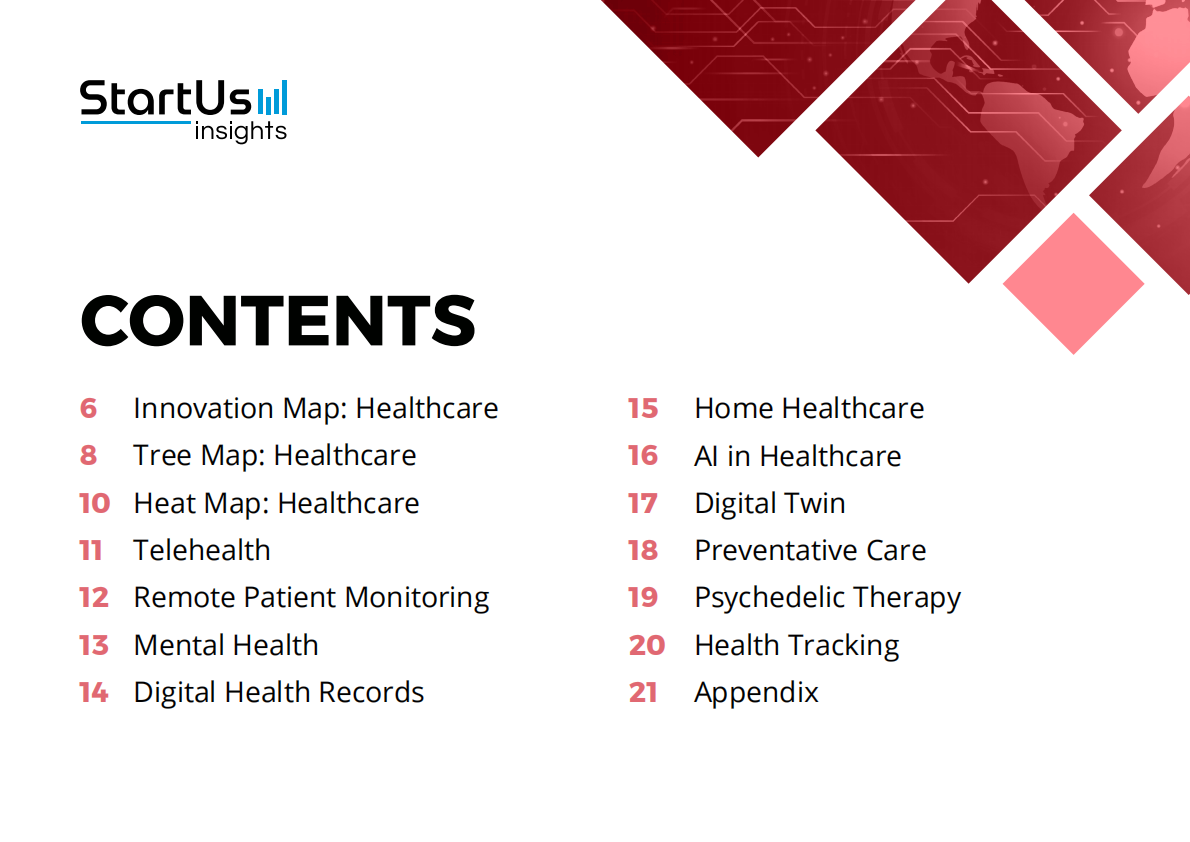 StartUs
insights

CONTENTS

6 Innovation Map: Healthcare
8 Tree Map: Healthcare
10 Heat Map: Healthcare
11 Telehealth
12 Remote Patient Monitoring
13 Mental Health
14 Digital Health Records

15 Home Healthcare
16 AI in Healthcare
17 Digital Twin
18 Preventative Care
19 Psychedelic Therapy
20 Health Tracking
21 Appendix